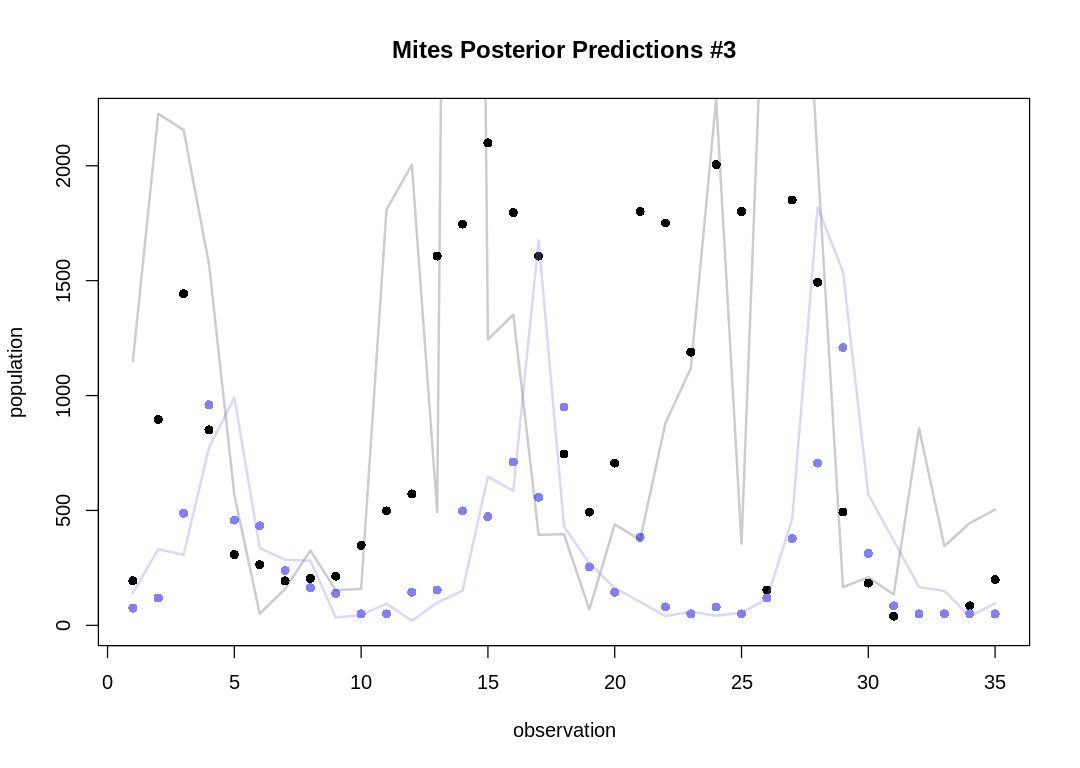 Mites Posterior Predictions #3

population

2000
1500
1000
500
0

0 5 10 15 20 25 30 35

observation